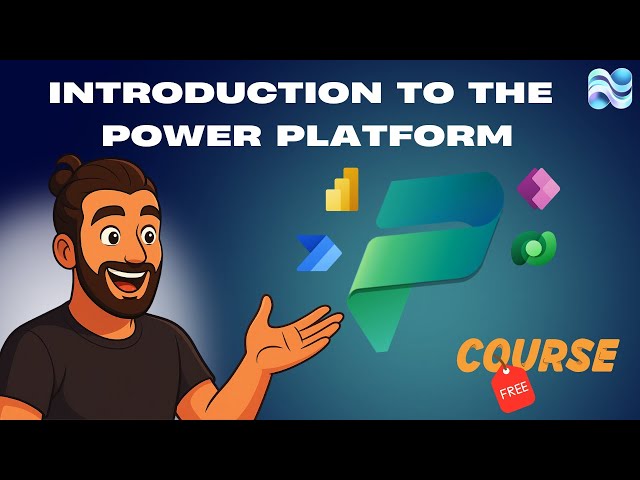 INTRODUCTION TO THE POWER PLATFORM

COURSE

FREE